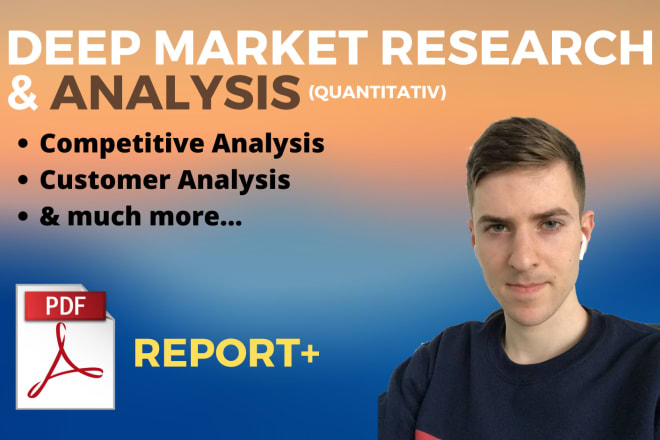 DEEP MARKET RESEARCH & ANALYSIS (QUANTITATIV)

• Competitive Analysis
• Customer Analysis
• & much more...

PDF

REPORT+